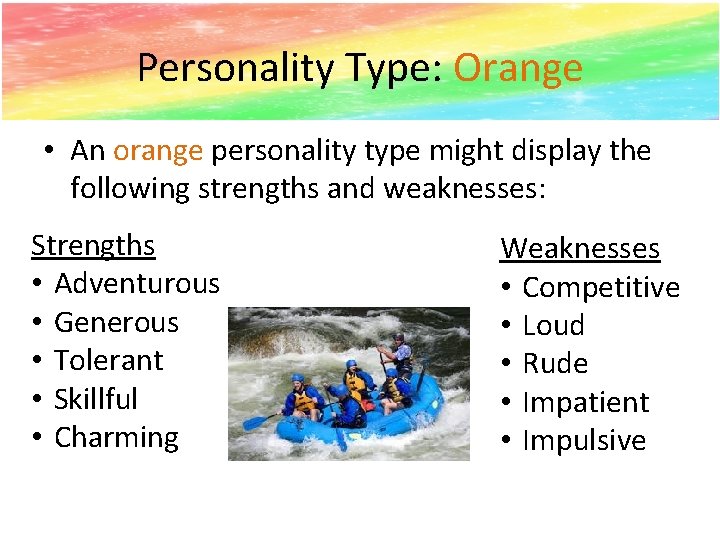 Personality Type: Orange

• An orange personality type might display the following strengths and weaknesses:

Strengths
• Adventurous
• Generous
• Tolerant
• Skillful
• Charming

Weaknesses
• Competitive
• Loud
• Rude
• Impatient
• Impulsive